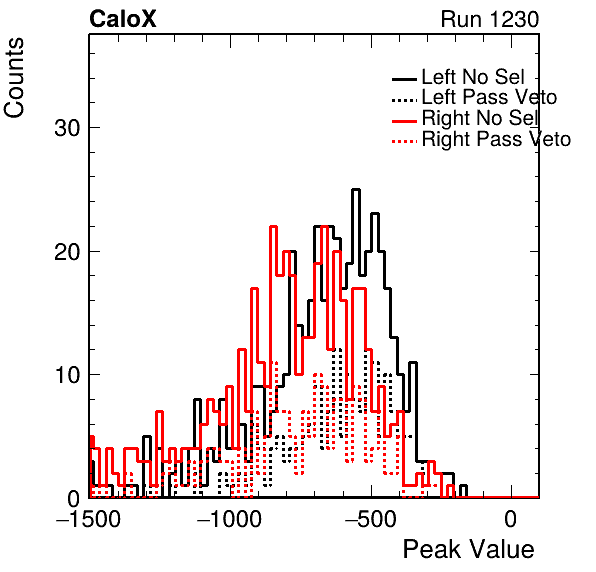 CaloX

Run 1230

Counts

Left No Sel
Left Pass Veto
Right No Sel
Right Pass Veto

30
20
10
0

−1500
−1000
−500
0

Peak Value